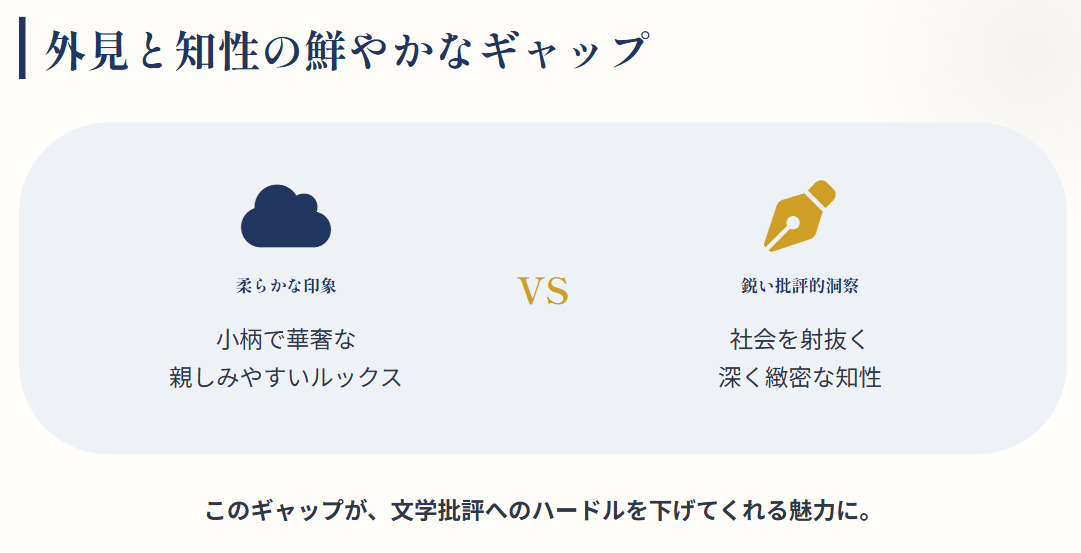 外見と知性の鮮やかなギャップ

柔らかな印象

小柄で華奢な
親しみやすいルックス

VS

鋭い批評的洞察

社会を射抜く
深く緻密な知性

このギャップが、文学批評へのハードルを下げてくれる魅力に。